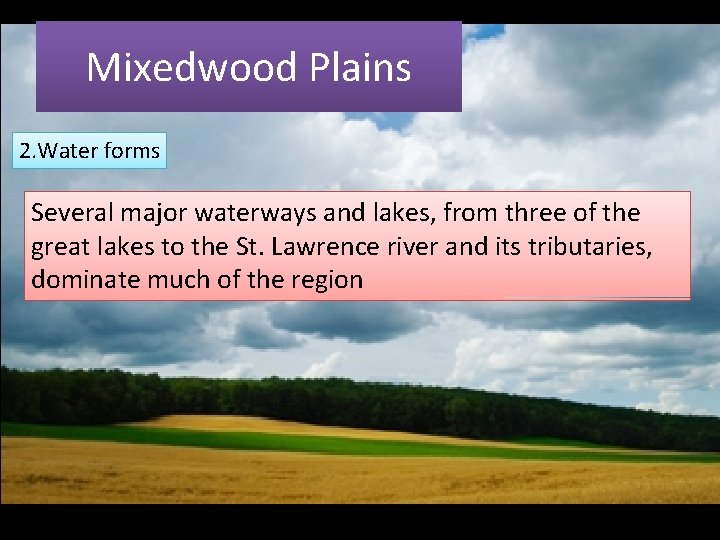 Mixedwood Plains

2.Water forms

Several major waterways and lakes, from three of the great lakes to the St. Lawrence river and its tributaries, dominate much of the region